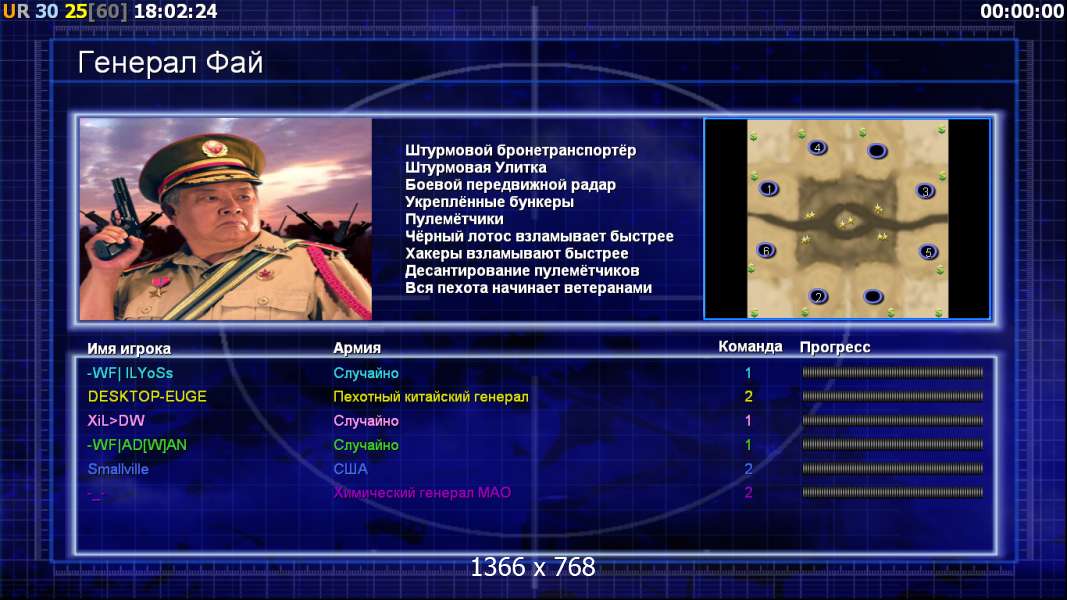 UR 30 25[60] 18:02:24

00:00:00

Генерал Фай

Штурмовой бронетранспортёр
Штурмовая Улитка
Боевой передвижной радар
Укреплённые бункеры
Пулемётчики
Чёрный лотос взламывает быстрее
Хакеры взламывают быстрее
Десантирование пулемётчиков
Вся пехота начинает ветеранами

4
1
3
6
5
2

| Имя игрока | Армия | Команда | Прогресс |
|---|---|---|---|
| -WF\| ILYoSs | Случайно | 1 | |
| DESKTOP-EUGE | Пехотный китайский генерал | 2 | |
| XiL>DW | Случайно | 1 | |
| -WF\|AD[W]AN | Случайно | 1 | |
| Smallville | США | 2 | |
| -_- | Химический генерал МАО | 2 | |

1366 x 768